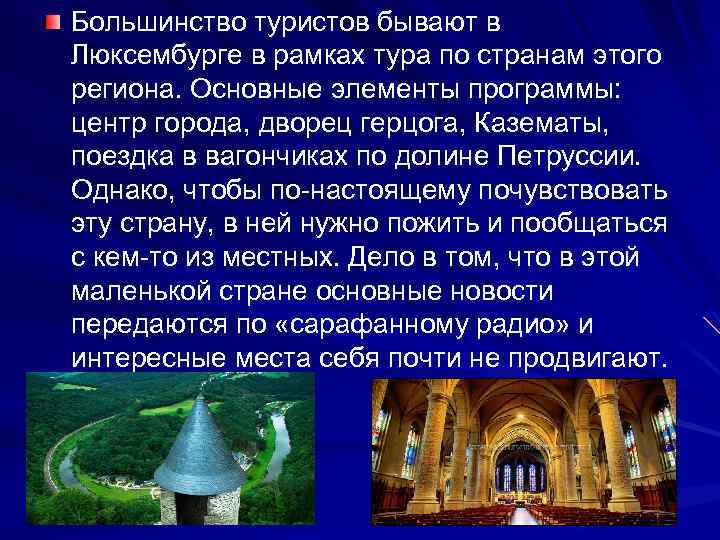 Большинство туристов бывают в Люксембурге в рамках тура по странам этого региона. Основные элементы программы: центр города, дворец герцога, Казематы, поездка в вагончиках по долине Петруссии. Однако, чтобы по-настоящему почувствовать эту страну, в ней нужно пожить и пообщаться с кем-то из местных. Дело в том, что в этой маленькой стране основные новости передаются по «сарафанному радио» и интересные места себя почти не продвигают.